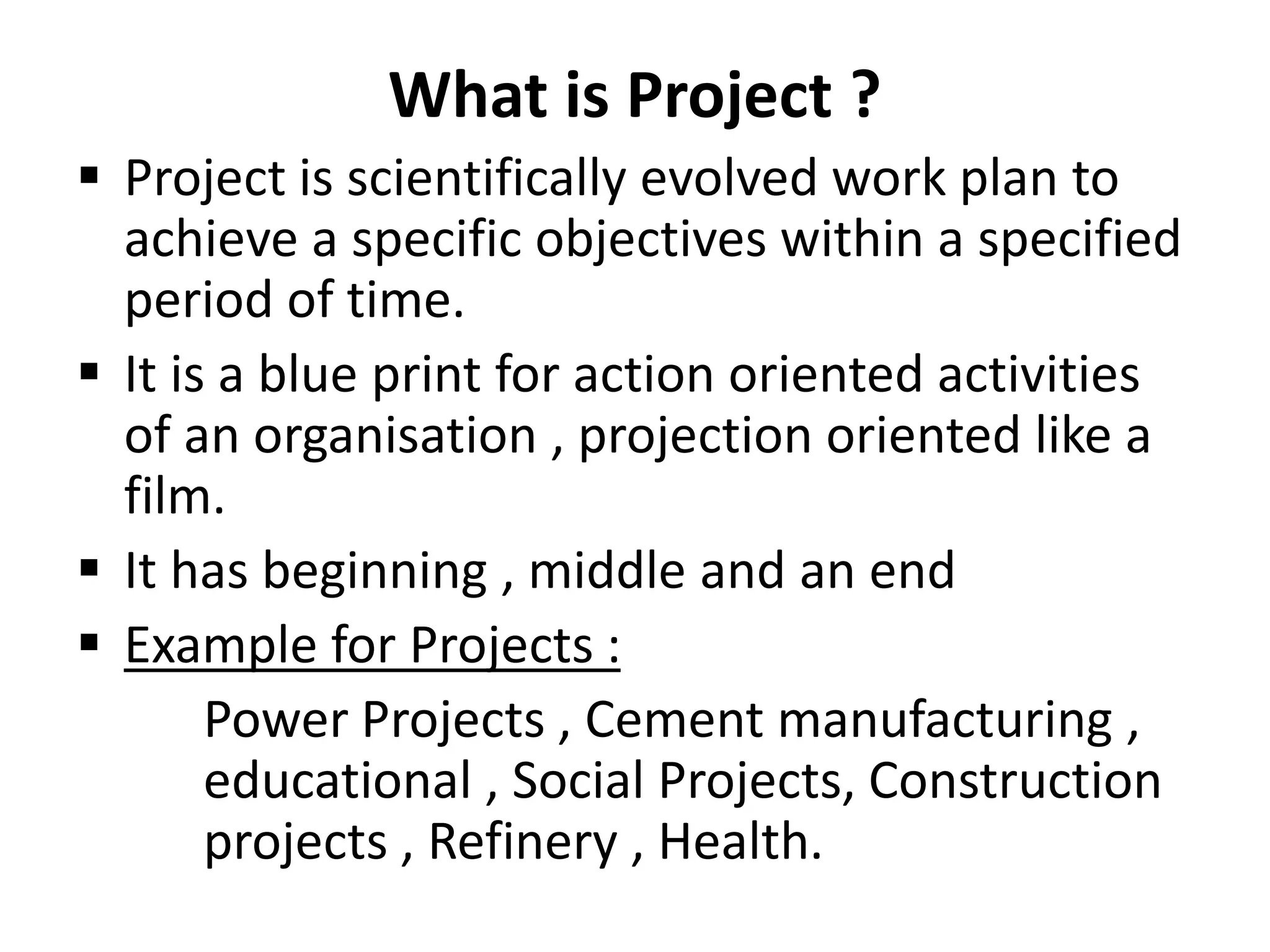 What is Project ?

▪ Project is scientifically evolved work plan to achieve a specific objectives within a specified period of time.

▪ It is a blue print for action oriented activities of an organisation , projection oriented like a film.

▪ It has beginning , middle and an end

▪ Example for Projects :

Power Projects , Cement manufacturing , educational , Social Projects, Construction projects , Refinery , Health.